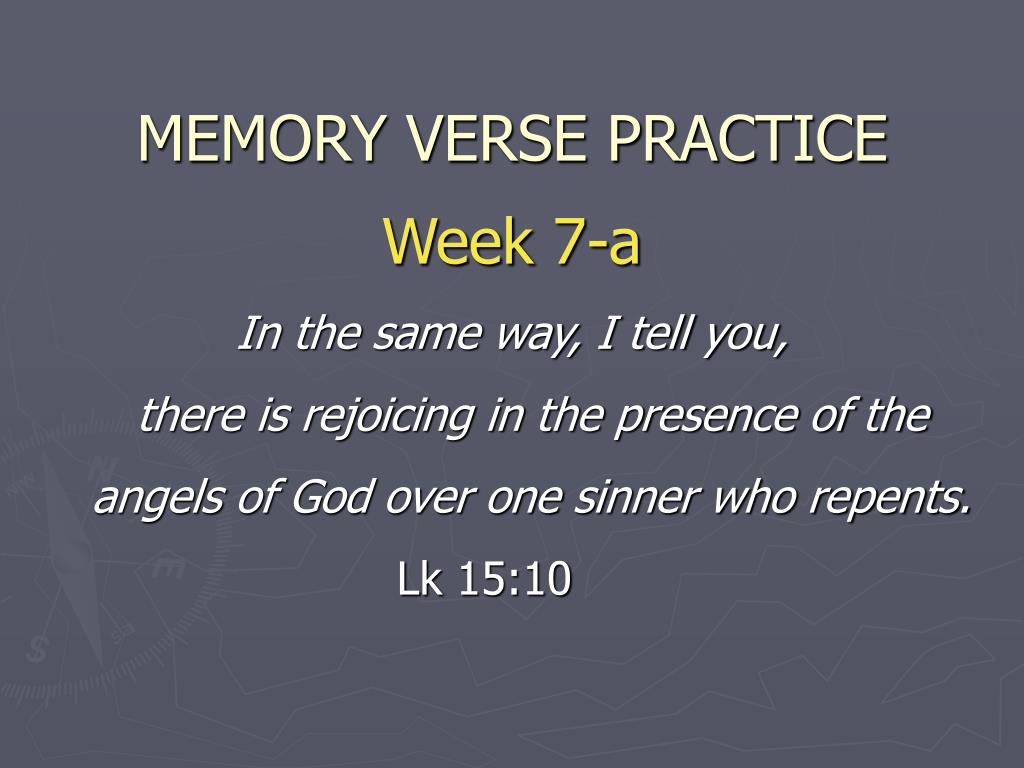 MEMORY VERSE PRACTICE
Week 7-a

In the same way, I tell you, there is rejoicing in the presence of the angels of God over one sinner who repents.

Lk 15:10